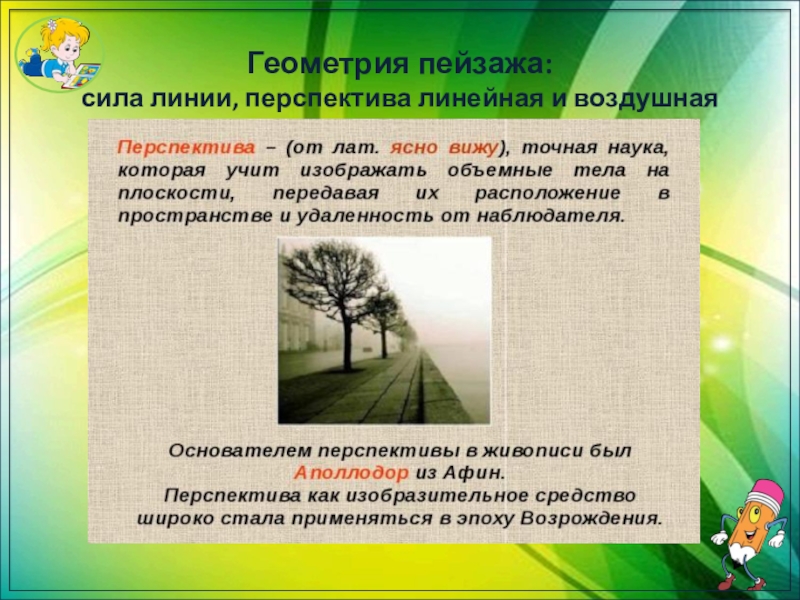 Геометрия пейзажа:
сила линии, перспектива линейная и воздушная

Перспектива – (от лат. ясно вижу), точная наука, которая учит изображать объемные тела на плоскости, передавая их расположение в пространстве и удаленность от наблюдателя.

Основателем перспективы в живописи был Аполлодор из Афин.
Перспектива как изобразительное средство широко стала применяться в эпоху Возрождения.